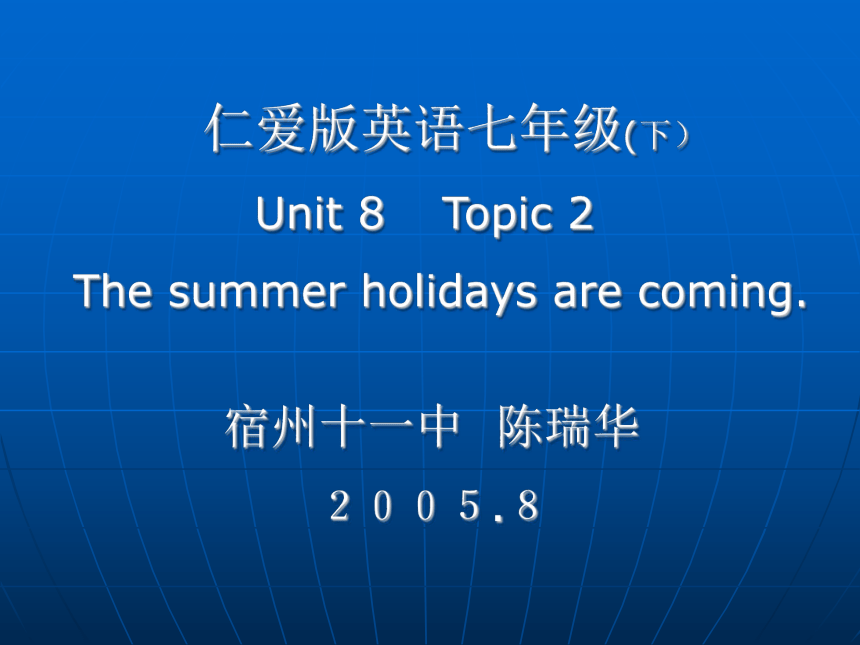 仁爱版英语七年级(下）

Unit 8 Topic 2

The summer holidays are coming.

宿州十一中 陈瑞华

２００５.8